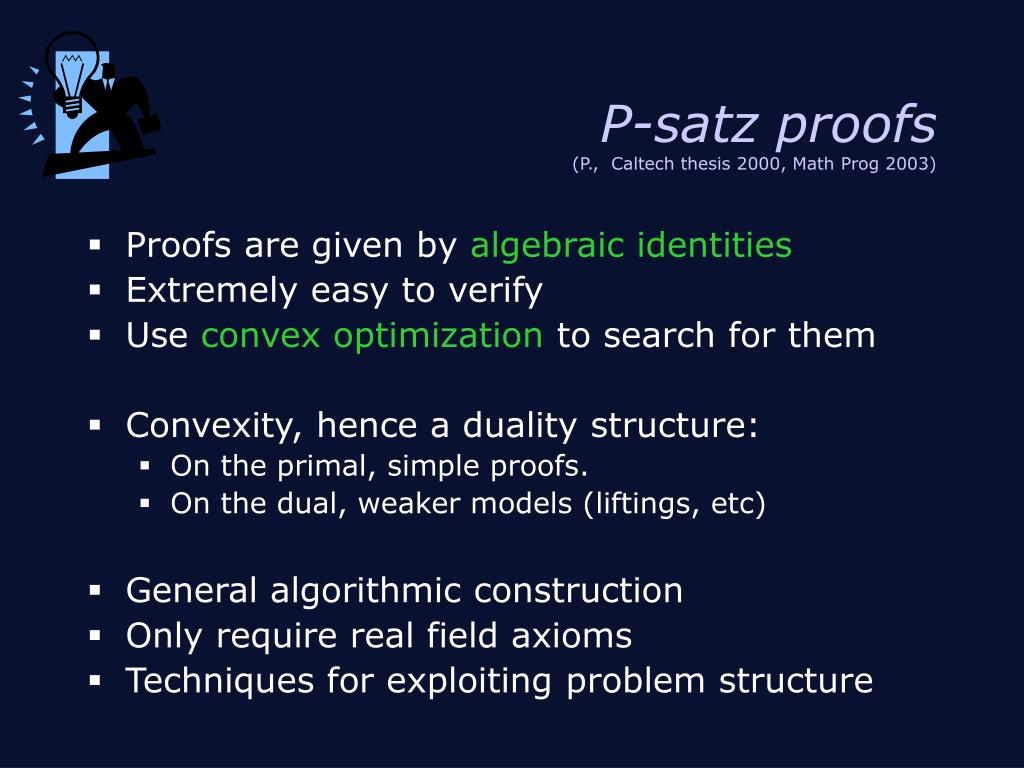 P-satz proofs
(P., Caltech thesis 2000, Math Prog 2003)

▪ Proofs are given by algebraic identities
▪ Extremely easy to verify
▪ Use convex optimization to search for them

▪ Convexity, hence a duality structure:
  ▪ On the primal, simple proofs.
  ▪ On the dual, weaker models (liftings, etc)

▪ General algorithmic construction
▪ Only require real field axioms
▪ Techniques for exploiting problem structure